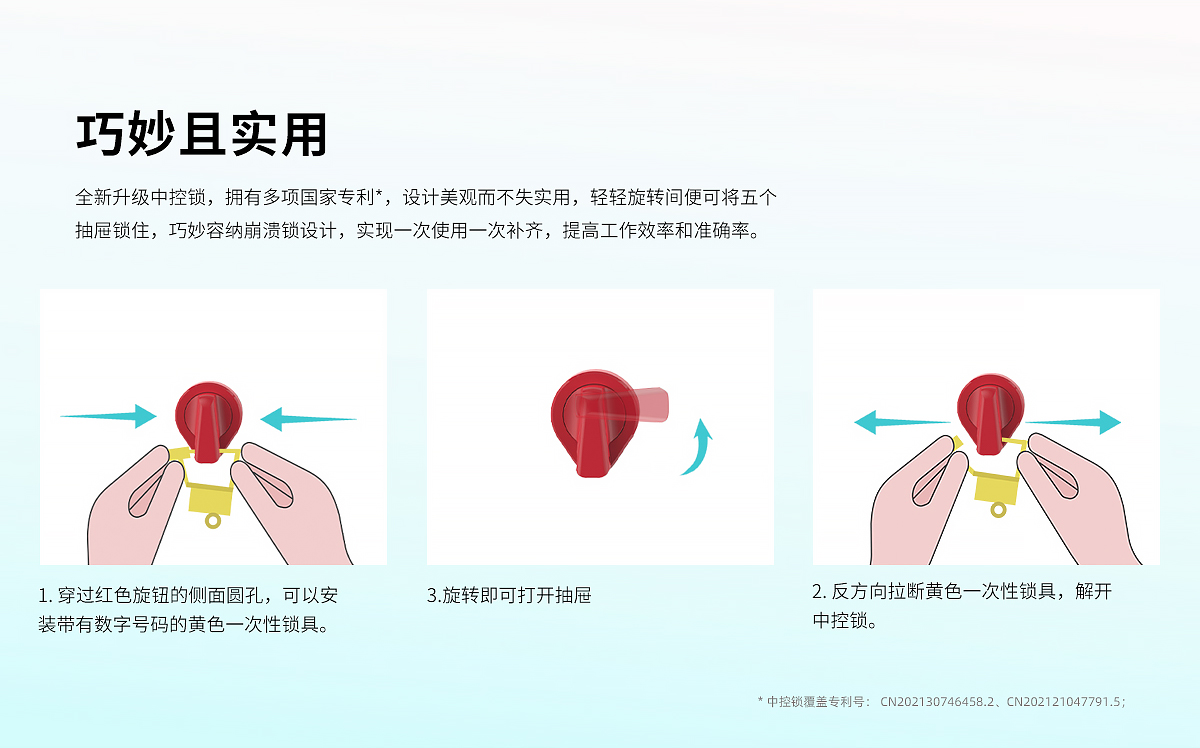 巧妙且实用

全新升级中控锁，拥有多项国家专利*，设计美观而不失实用，轻轻旋转间便可将五个抽屉锁住，巧妙容纳崩溃锁设计，实现一次使用一次补齐，提高工作效率和准确率。

1. 穿过红色旋钮的侧面圆孔，可以安装带有数字号码的黄色一次性锁具。

3.旋转即可打开抽屉

2. 反方向拉断黄色一次性锁具，解开中控锁。

* 中控锁覆盖专利号： CN202130746458.2、CN202121047791.5；